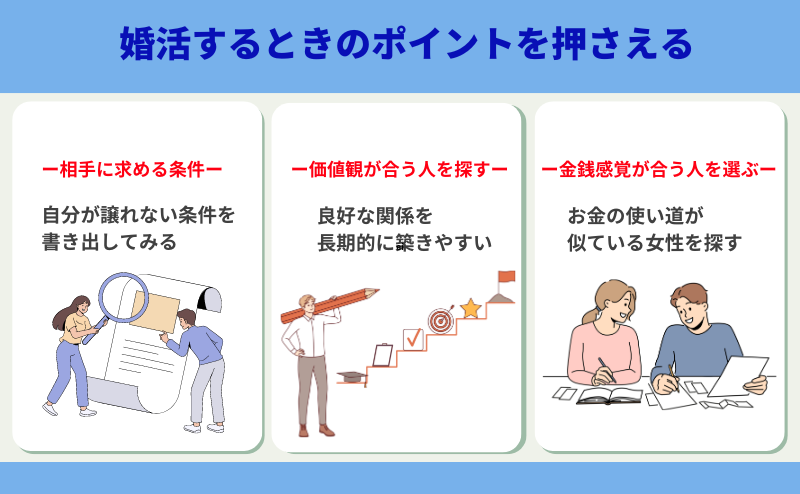 婚活するときのポイントを押さえる

ー相手に求める条件ー

自分が譲れない条件を書き出してみる

ー価値観が合う人を探すー

良好な関係を長期的に築きやすい

ー金銭感覚が合う人を選ぶー

お金の使い道が似ている女性を探す